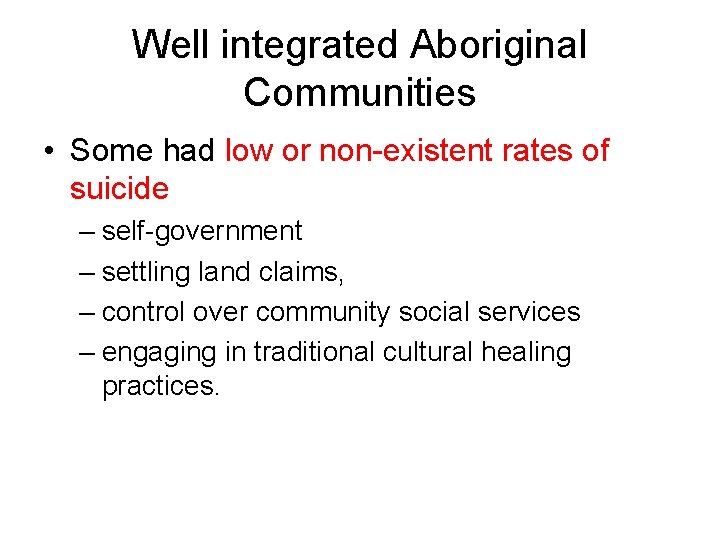 Well integrated Aboriginal Communities

• Some had low or non-existent rates of suicide
– self-government
– settling land claims,
– control over community social services
– engaging in traditional cultural healing practices.